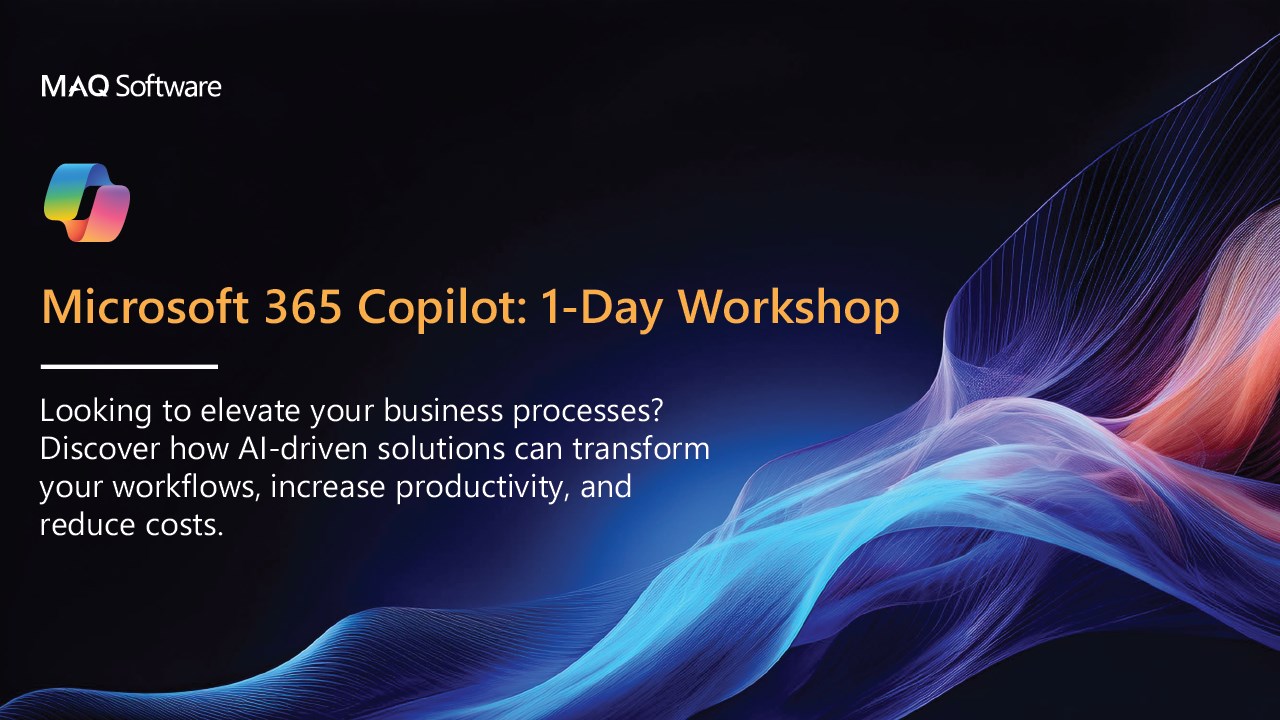 MAQ Software

Microsoft 365 Copilot: 1-Day Workshop

Looking to elevate your business processes? Discover how AI-driven solutions can transform your workflows, increase productivity, and reduce costs.